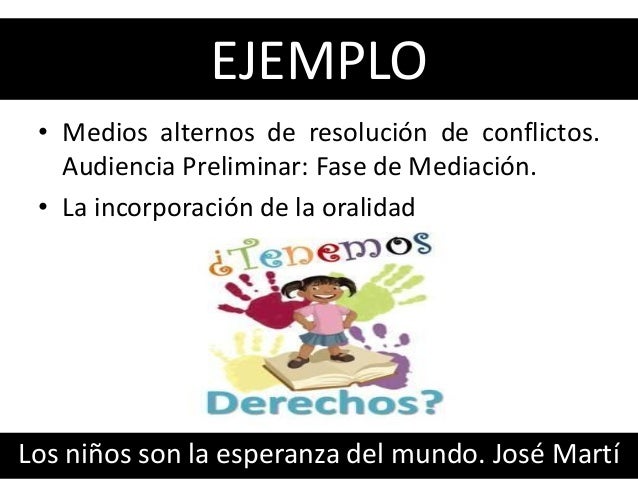 EJEMPLO

• Medios alternos de resolución de conflictos. Audiencia Preliminar: Fase de Mediación.

• La incorporación de la oralidad

¿Tenemos Derechos?

Los niños son la esperanza del mundo. José Martí